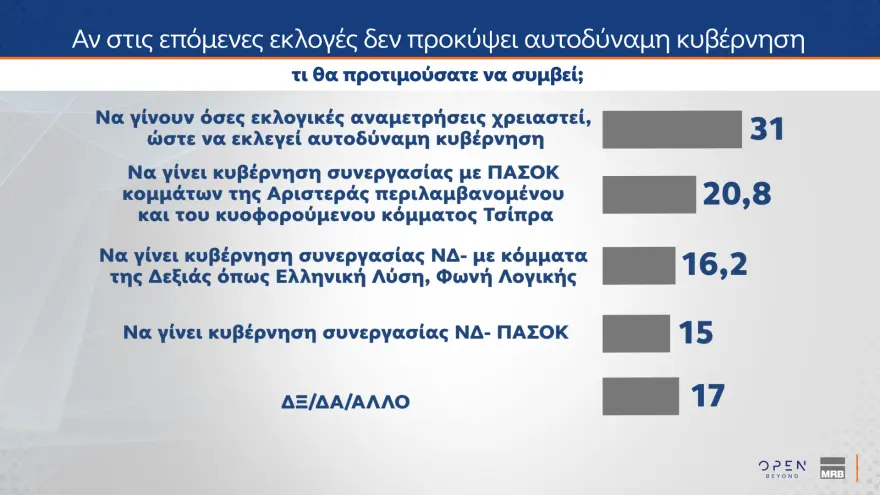 Αν στις επόμενες εκλογές δεν προκύψει αυτοδύναμη κυβέρνηση

τι θα προτιμούσατε να συμβεί;

Να γίνουν όσες εκλογικές αναμετρήσεις χρειαστεί, ώστε να εκλεγεί αυτοδύναμη κυβέρνηση

31

Να γίνει κυβέρνηση συνεργασίας με ΠΑΣΟΚ κομμάτων της Αριστεράς περιλαμβανομένου και του κυοφορούμενου κόμματος Τσίπρα

20,8

Να γίνει κυβέρνηση συνεργασίας ΝΔ- με κόμματα της Δεξιάς όπως Ελληνική Λύση, Φωνή Λογικής

16,2

Να γίνει κυβέρνηση συνεργασίας ΝΔ- ΠΑΣΟΚ

15

ΔΞ/ΔΑ/ΑΛΛΟ

17

OPEN BEYOND

MRB